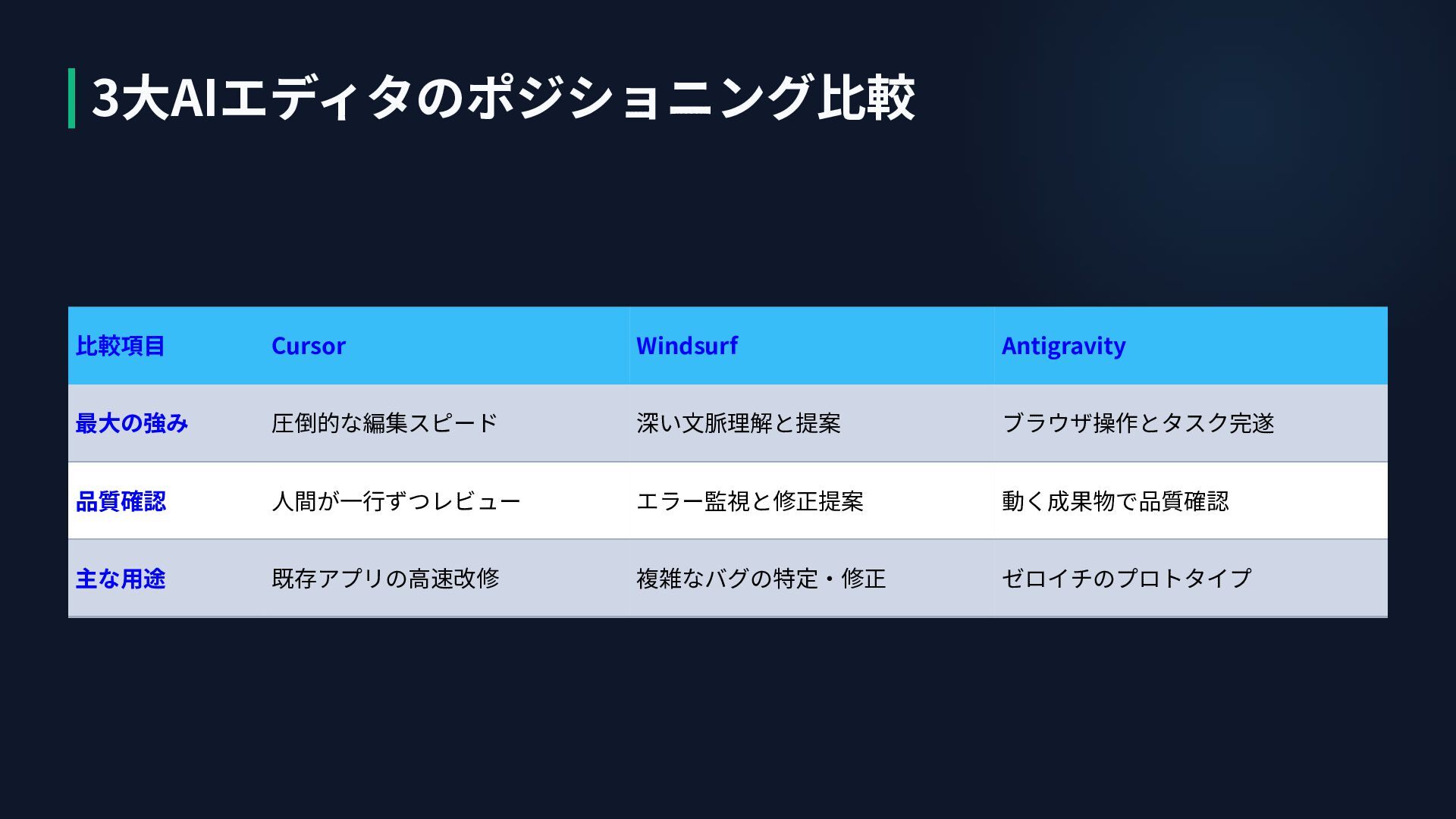 3大AIエディタのポジショニング比較

| 比較項目 | Cursor | Windsurf | Antigravity |
|---|---|---|---|
| 最大の強み | 圧倒的な編集スピード | 深い文脈理解と提案 | ブラウザ操作とタスク完遂 |
| 品質確認 | 人間が一行ずつレビュー | エラー監視と修正提案 | 動く成果物で品質確認 |
| 主な用途 | 既存アプリの高速改修 | 複雑なバグの特定・修正 | ゼロイチのプロトタイプ |